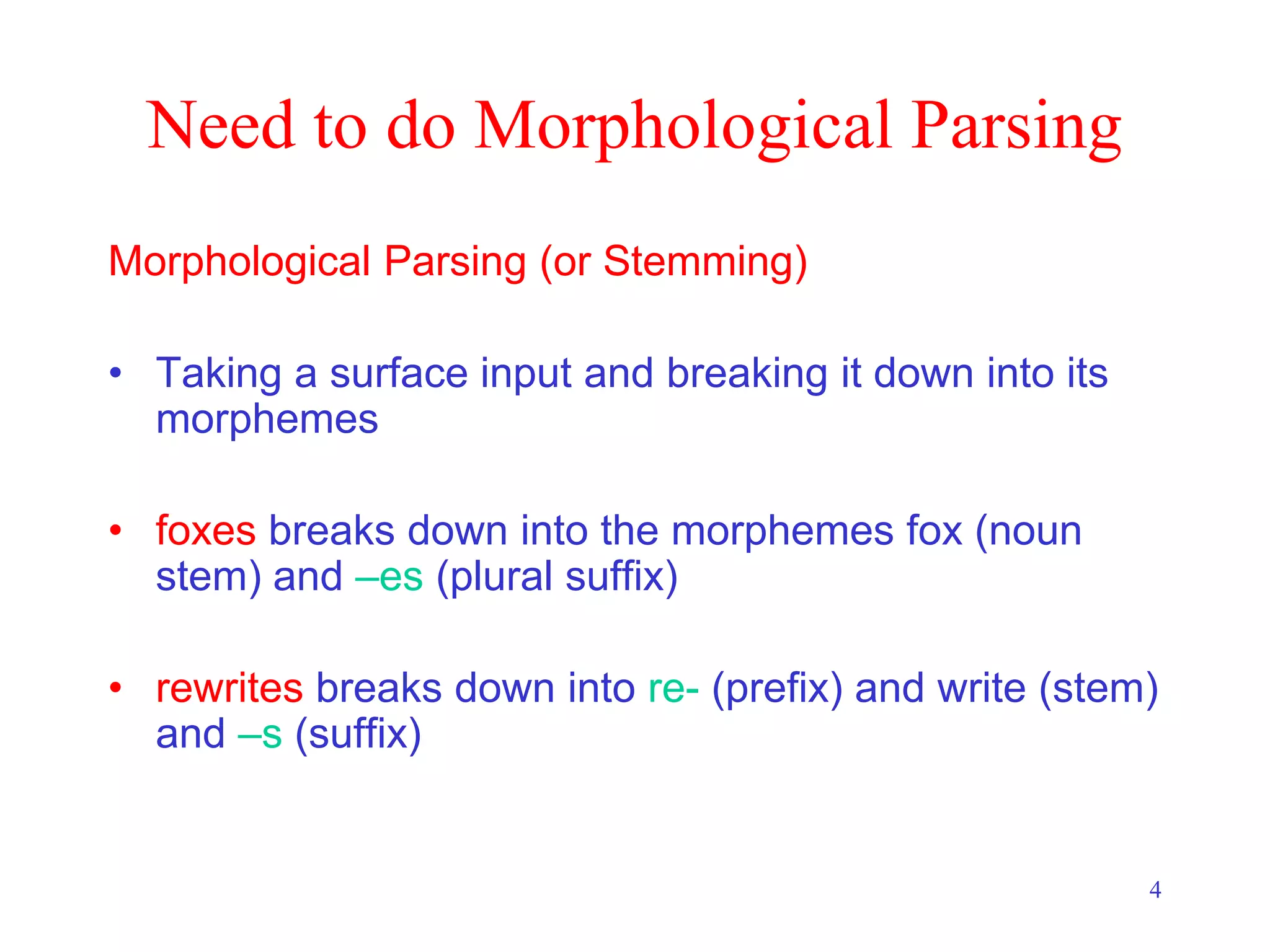 Need to do Morphological Parsing

Morphological Parsing (or Stemming)

• Taking a surface input and breaking it down into its morphemes

• foxes breaks down into the morphemes fox (noun stem) and –es (plural suffix)

• rewrites breaks down into re- (prefix) and write (stem) and –s (suffix)

4